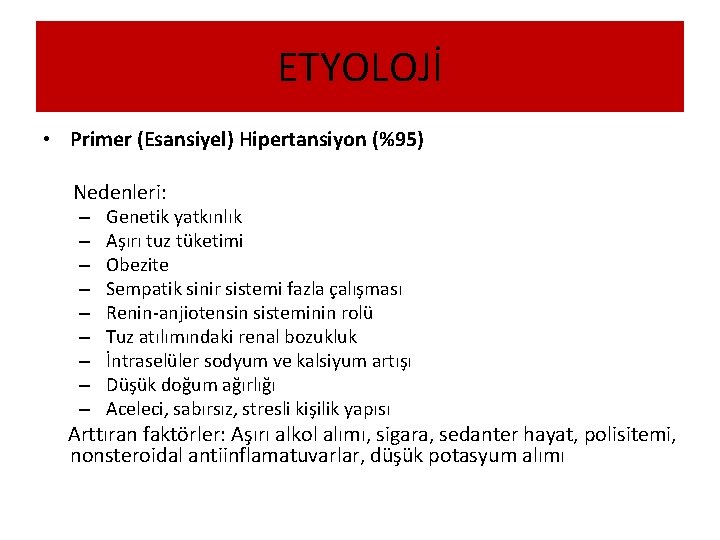 ETYOLOJİ

• Primer (Esansiyel) Hipertansiyon (%95)

Nedenleri:
– Genetik yatkınlık
– Aşırı tuz tüketimi
– Obezite
– Sempatik sinir sistemi fazla çalışması
– Renin-anjiotensin sisteminin rolü
– Tuz atılımındaki renal bozukluk
– İntraselüler sodyum ve kalsiyum artışı
– Düşük doğum ağırlığı
– Aceleci, sabırsız, stresli kişilik yapısı

Arttıran faktörler: Aşırı alkol alımı, sigara, sedanter hayat, polisitemi, nonsteroidal antiinflamatuvarlar, düşük potasyum alımı